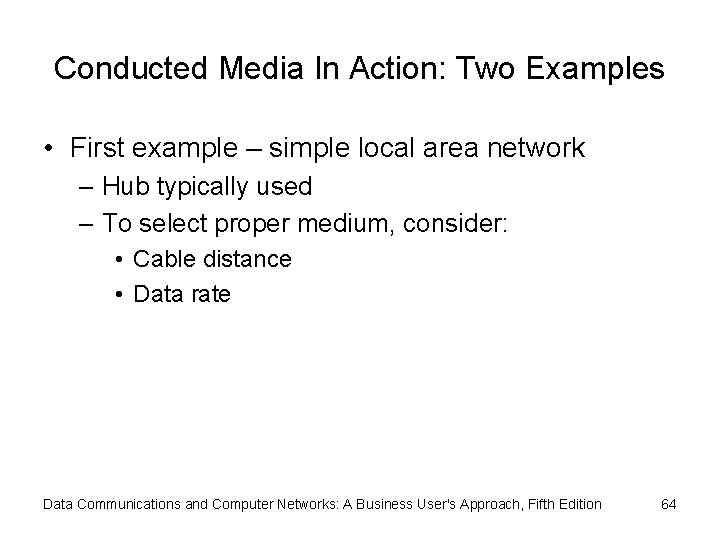 Conducted Media In Action: Two Examples

• First example – simple local area network
– Hub typically used
– To select proper medium, consider:
• Cable distance
• Data rate

Data Communications and Computer Networks: A Business User's Approach, Fifth Edition 64